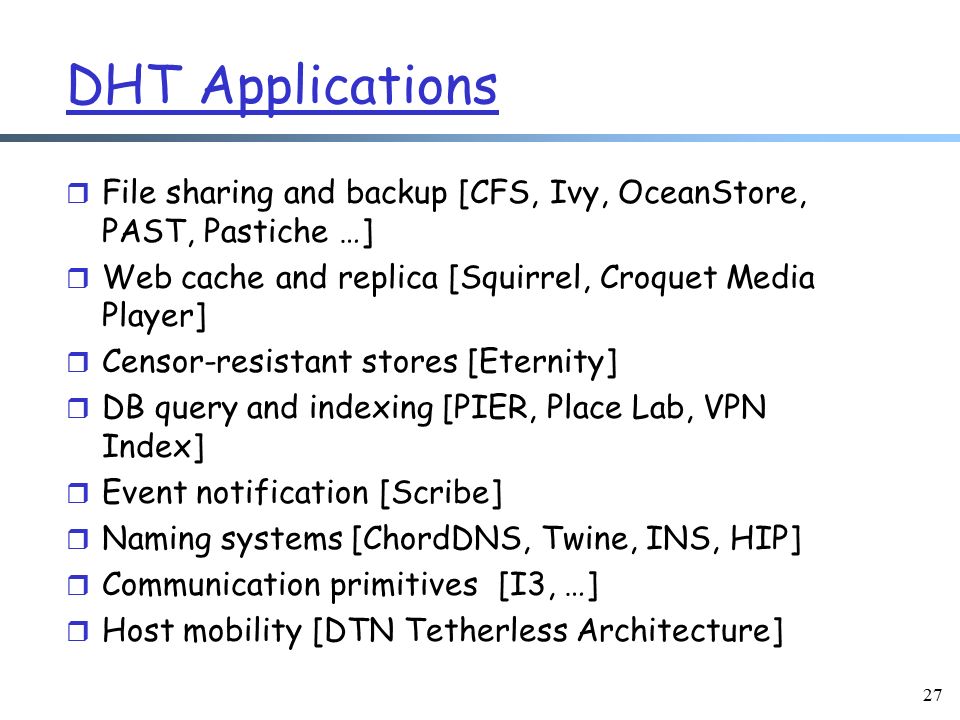 DHT Applications

- File sharing and backup [CFS, Ivy, OceanStore, PAST, Pastiche …]
- Web cache and replica [Squirrel, Croquet Media Player]
- Censor-resistant stores [Eternity]
- DB query and indexing [PIER, Place Lab, VPN Index]
- Event notification [Scribe]
- Naming systems [ChordDNS, Twine, INS, HIP]
- Communication primitives [I3, …]
- Host mobility [DTN Tetherless Architecture]

27